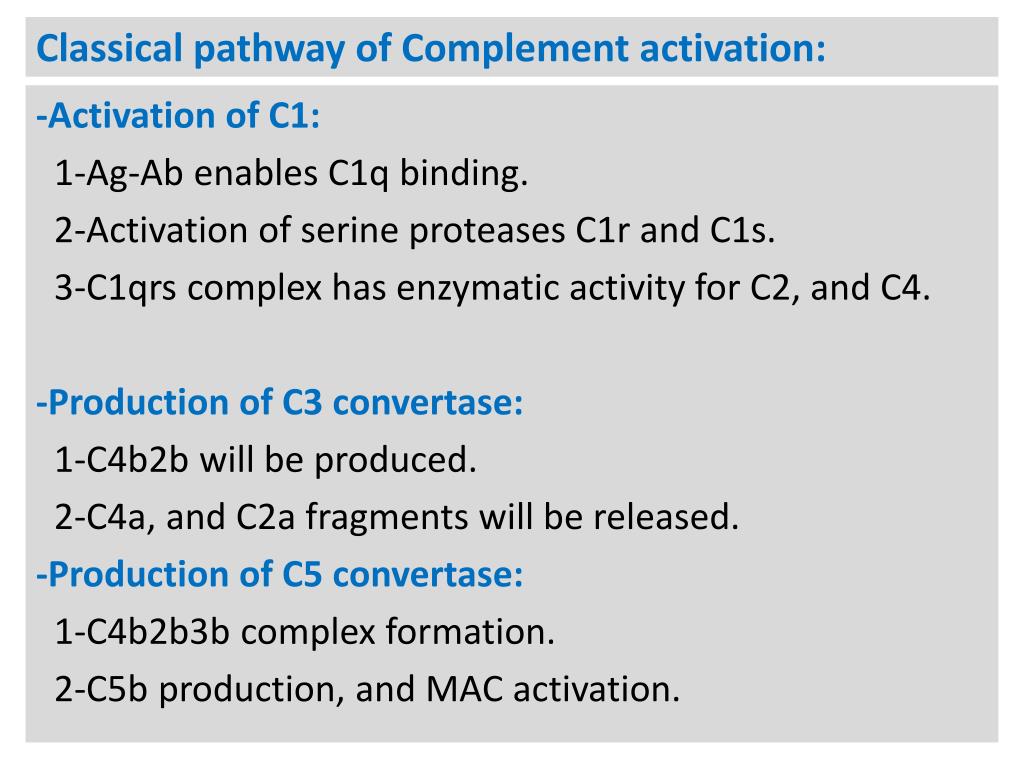 Classical pathway of Complement activation:

-Activation of C1:

1-Ag-Ab enables C1q binding.

2-Activation of serine proteases C1r and C1s.

3-C1qrs complex has enzymatic activity for C2, and C4.

-Production of C3 convertase:

1-C4b2b will be produced.

2-C4a, and C2a fragments will be released.

-Production of C5 convertase:

1-C4b2b3b complex formation.

2-C5b production, and MAC activation.